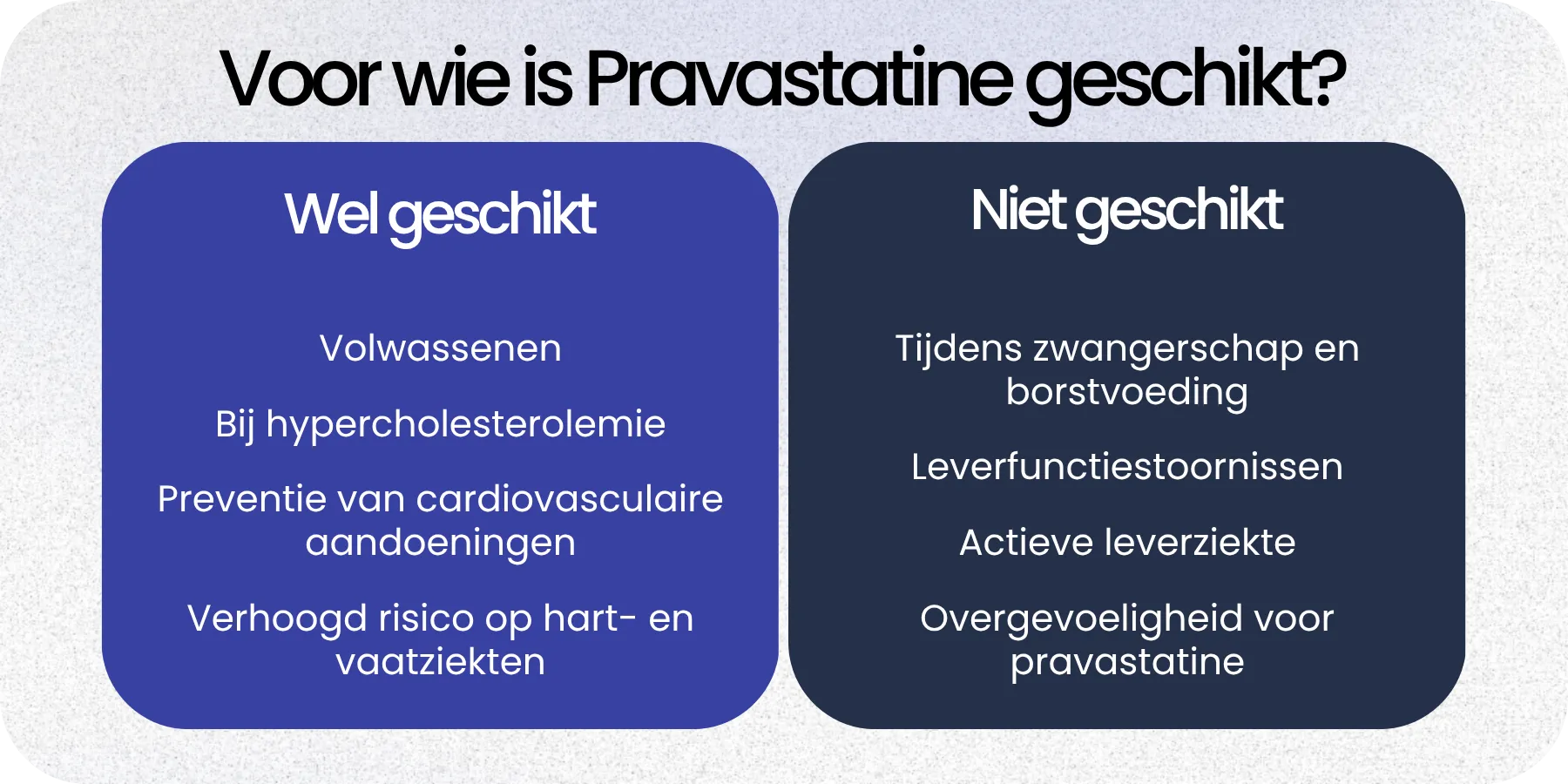 Voor wie is Pravastatine geschikt?

Wel geschikt

Volwassenen

Bij hypercholesterolemie

Preventie van cardiovasculaire aandoeningen

Verhoogd risico op hart- en vaatziekten

Niet geschikt

Tijdens zwangerschap en borstvoeding

Leverfunctiestoornissen

Actieve leverziekte

Overgevoeligheid voor pravastatine